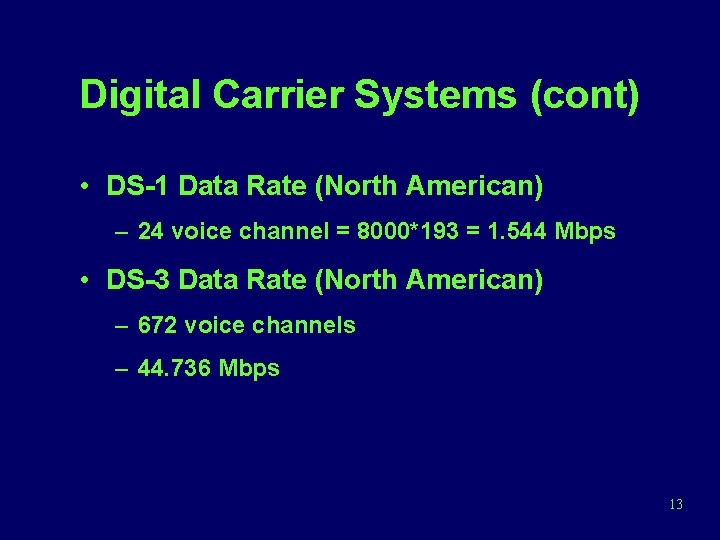 Digital Carrier Systems (cont)

• DS-1 Data Rate (North American)

– 24 voice channel = 8000*193 = 1.544 Mbps

• DS-3 Data Rate (North American)

– 672 voice channels

– 44.736 Mbps

13